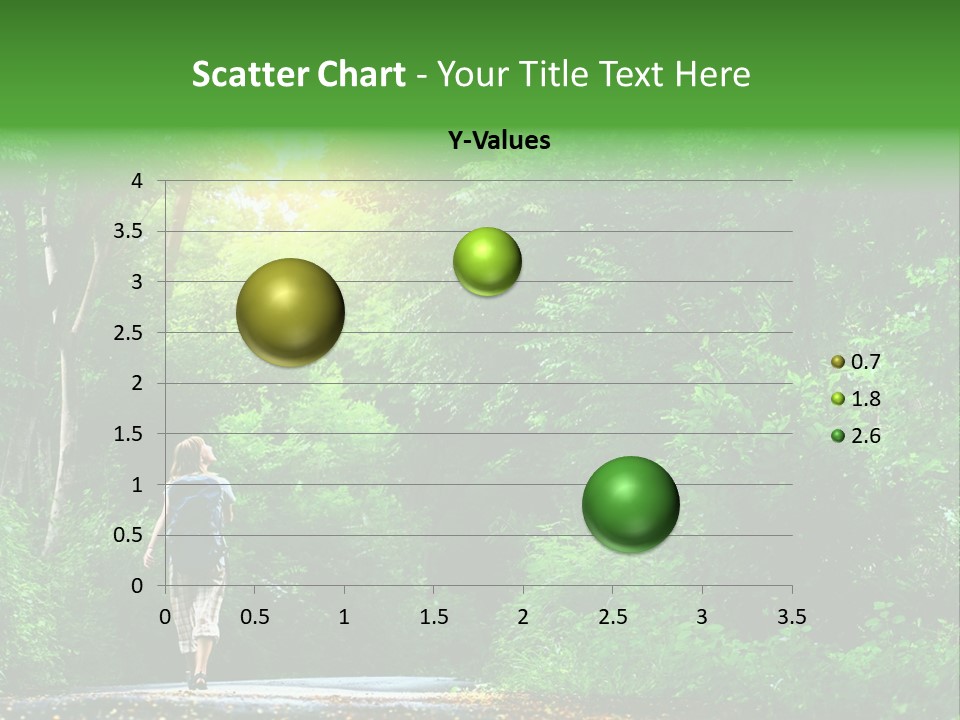 Scatter Chart - Your Title Text Here

Y-Values

4
3.5
3
2.5
2
1.5
1
0.5
0

0 0.5 1 1.5 2 2.5 3 3.5

0.7
1.8
2.6